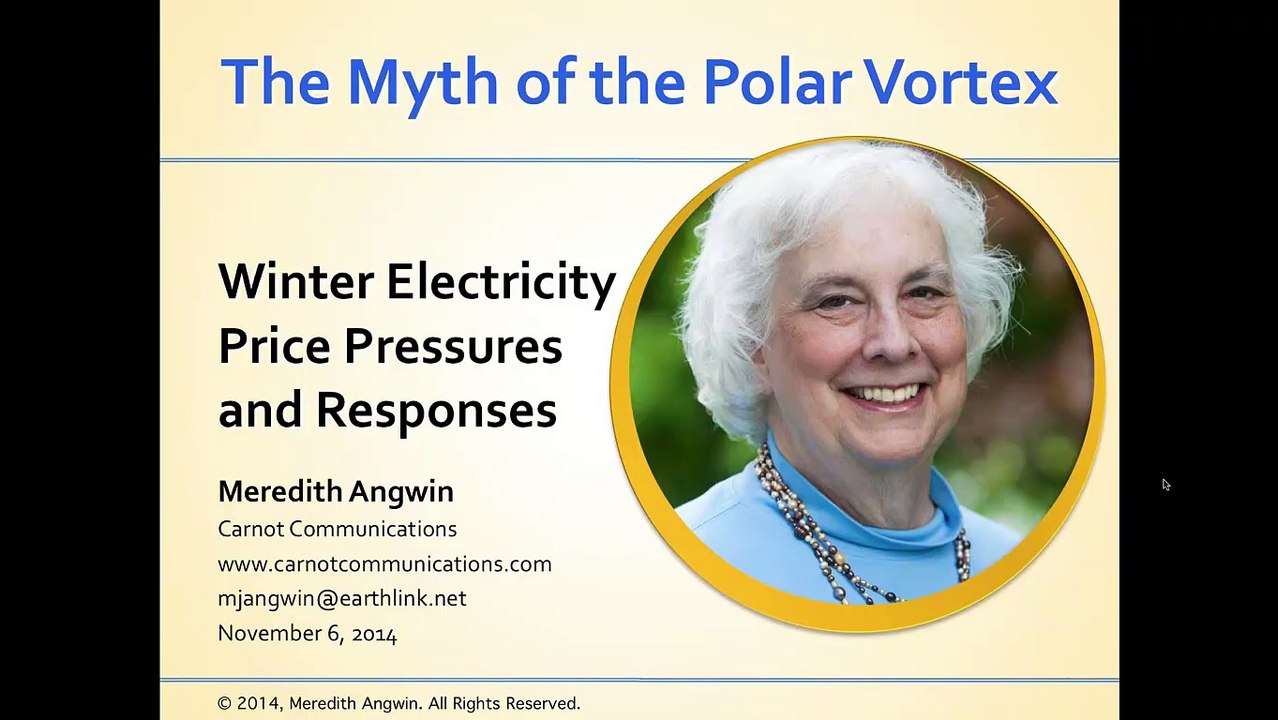 The Myth of the Polar Vortex

Winter Electricity Price Pressures and Responses

Meredith Angwin
Carnot Communications
www.carnotcommunications.com
mjangwin@earthlink.net
November 6, 2014

© 2014, Meredith Angwin. All Rights Reserved.